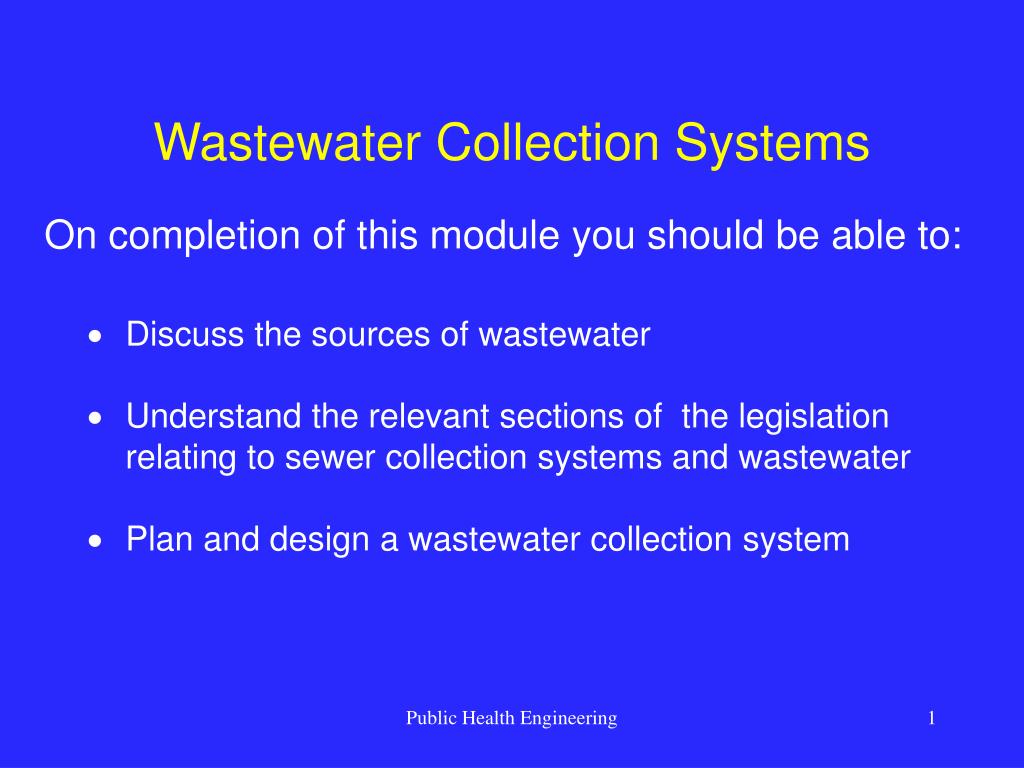 Wastewater Collection Systems

On completion of this module you should be able to:

• Discuss the sources of wastewater

• Understand the relevant sections of the legislation relating to sewer collection systems and wastewater

• Plan and design a wastewater collection system

Public Health Engineering

1